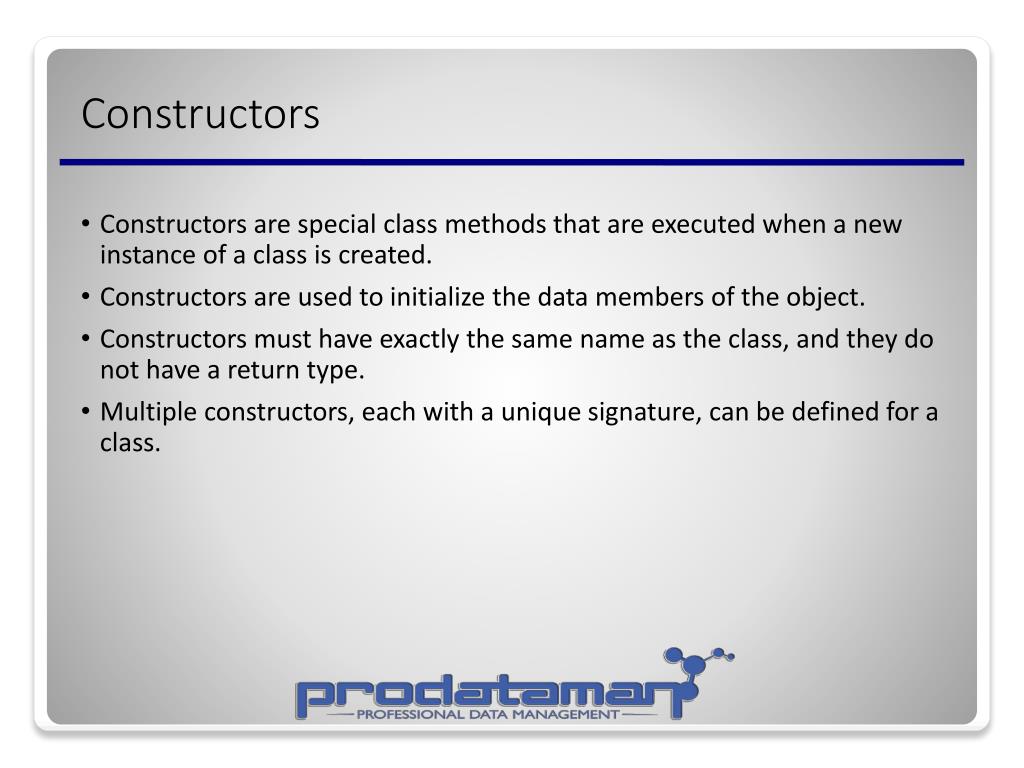 Constructors

• Constructors are special class methods that are executed when a new instance of a class is created.

• Constructors are used to initialize the data members of the object.

• Constructors must have exactly the same name as the class, and they do not have a return type.

• Multiple constructors, each with a unique signature, can be defined for a class.

prodataman
PROFESSIONAL DATA MANAGEMENT